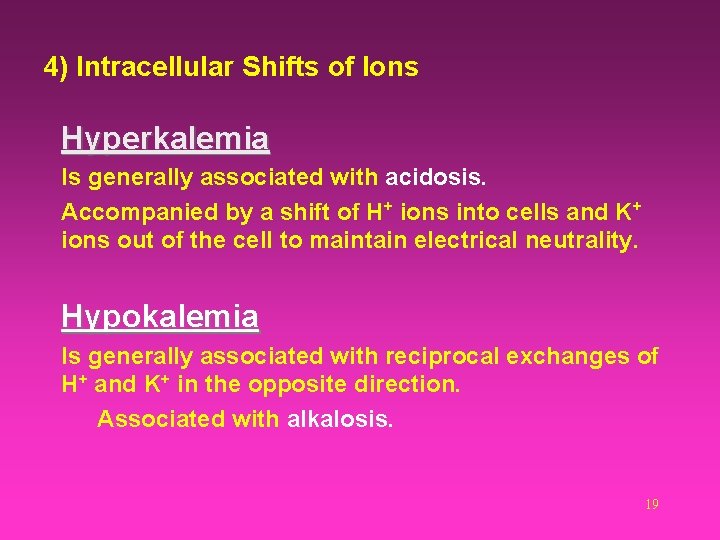 4) Intracellular Shifts of Ions

Hyperkalemia

Is generally associated with acidosis.

Accompanied by a shift of $H^+$ ions into cells and $K^+$ ions out of the cell to maintain electrical neutrality.

Hypokalemia

Is generally associated with reciprocal exchanges of $H^+$ and $K^+$ in the opposite direction.

Associated with alkalosis.

19